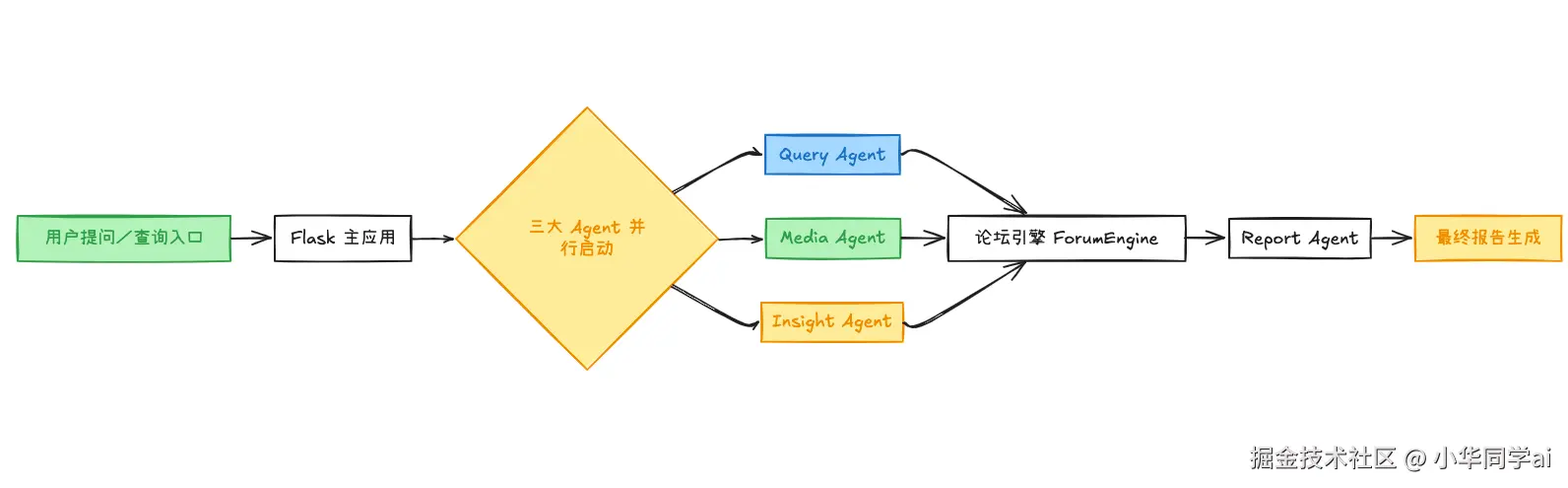 用户提问／查询入口

Flask 主应用

三大 Agent 并行启动

Query Agent

Media Agent

Insight Agent

论坛引擎 ForumEngine

Report Agent

最终报告生成

掘金技术社区 @ 小华同学ai